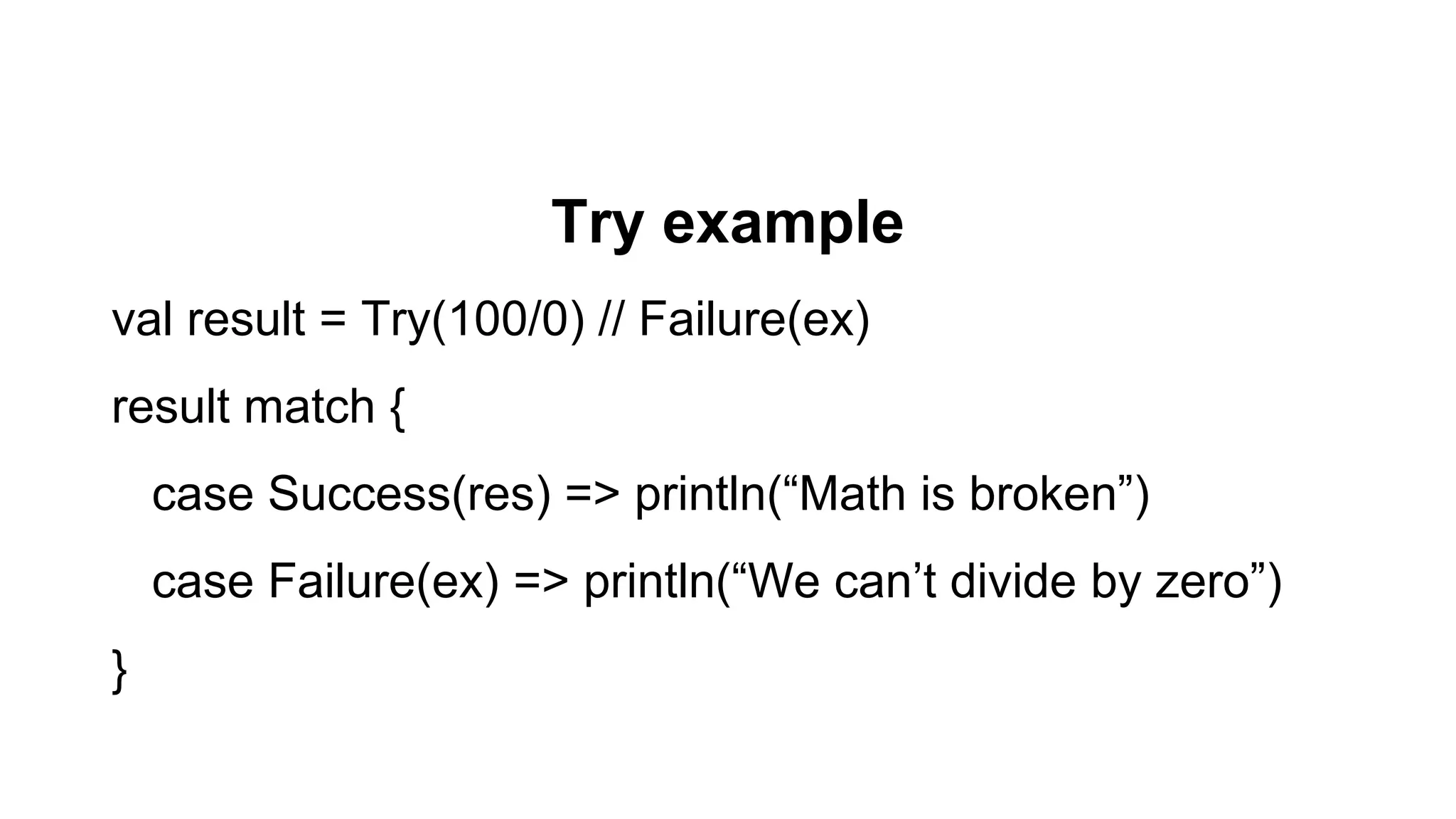 Try example

val result = Try(100/0) // Failure(ex)

result match {

case Success(res) => println(“Math is broken”)

case Failure(ex) => println(“We can’t divide by zero”)

}